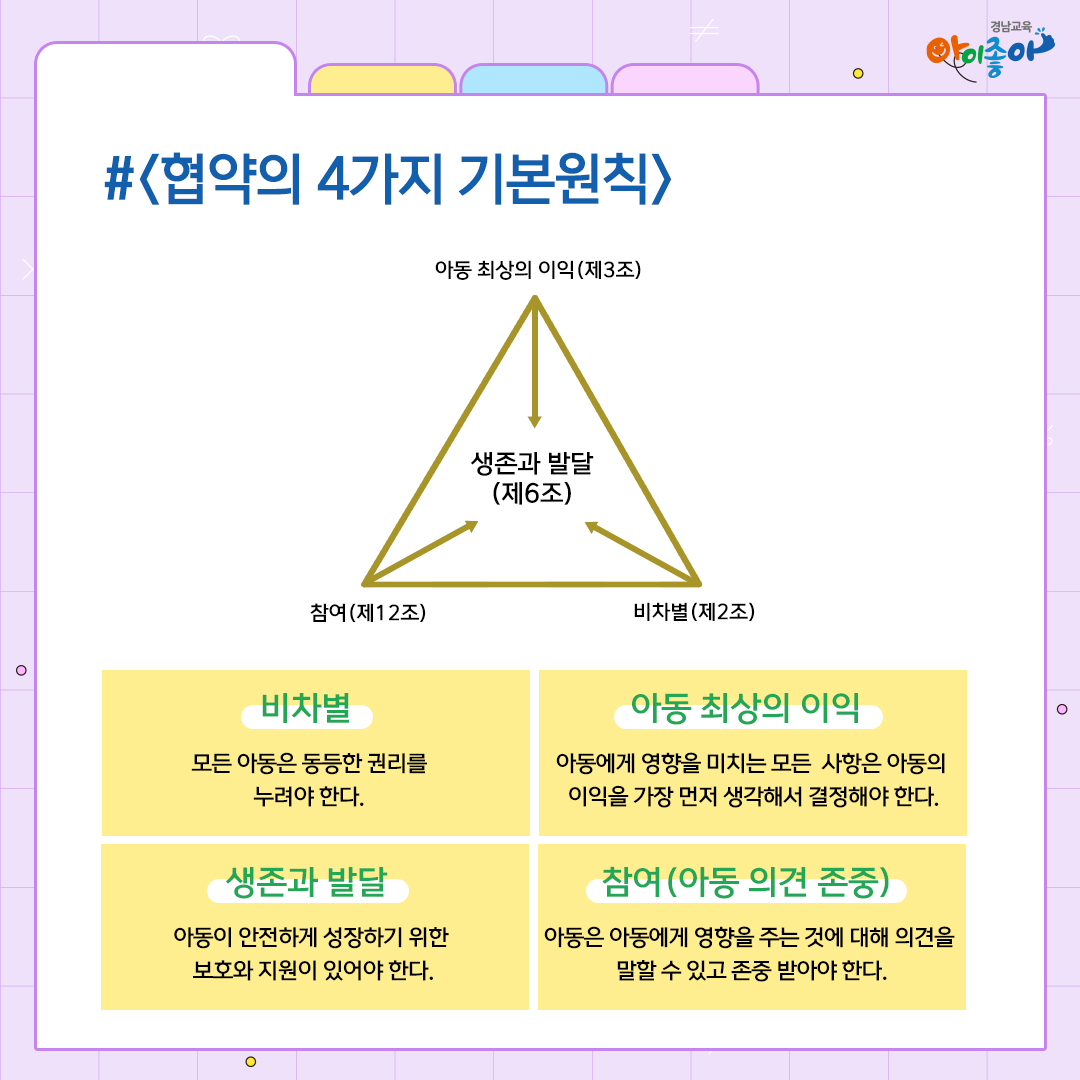 경남교육
아이좋아

#〈협약의 4가지 기본원칙〉

아동 최상의 이익(제3조)

생존과 발달
(제6조)

참여(제12조)

비차별(제2조)

비차별

모든 아동은 동등한 권리를 누려야 한다.

아동 최상의 이익

아동에게 영향을 미치는 모든 사항은 아동의 이익을 가장 먼저 생각해서 결정해야 한다.

생존과 발달

아동이 안전하게 성장하기 위한 보호와 지원이 있어야 한다.

참여(아동 의견 존중)

아동은 아동에게 영향을 주는 것에 대해 의견을 말할 수 있고 존중 받아야 한다.